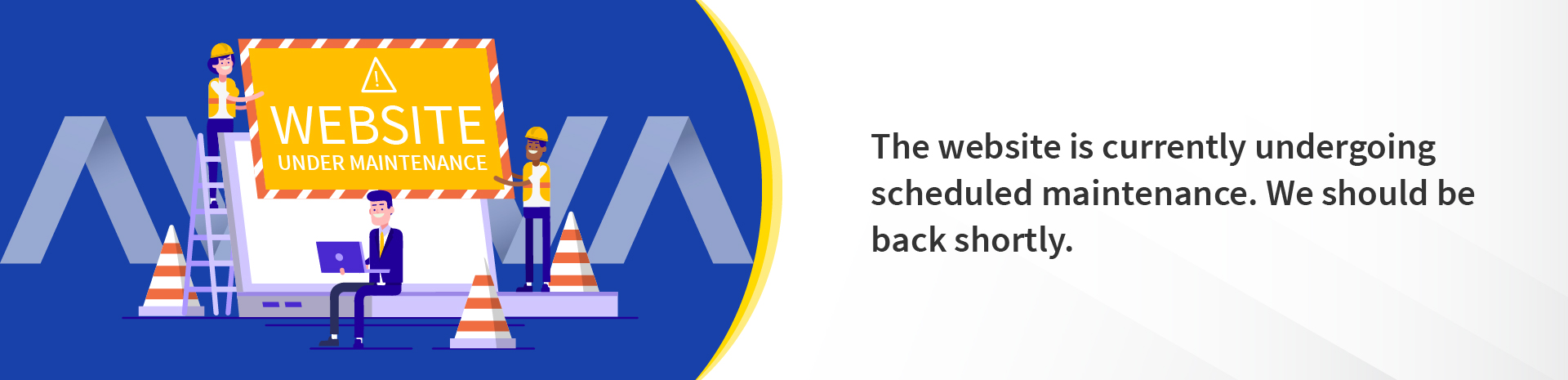 WEBSITE
UNDER MAINTENANCE

The website is currently undergoing scheduled maintenance. We should be back shortly.